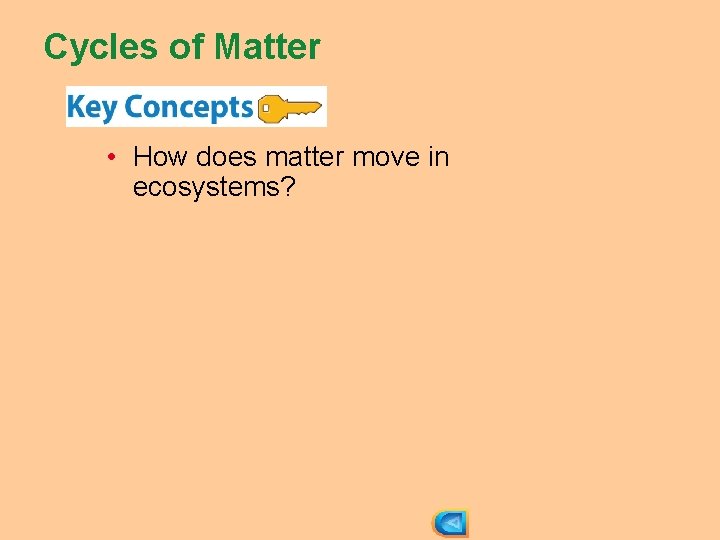 Cycles of Matter

Key Concepts

• How does matter move in ecosystems?